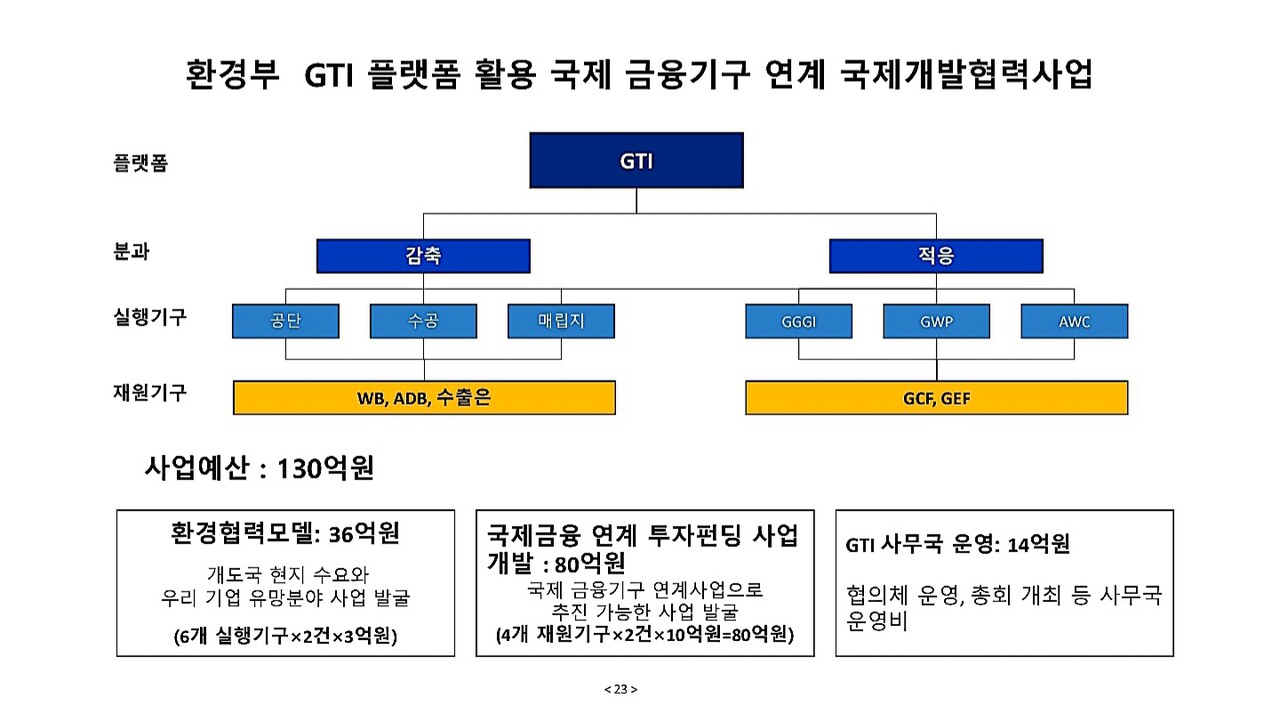 환경부 GTI 플랫폼 활용 국제 금융기구 연계 국제개발협력사업

플랫폼

GTI

분과

감축

적응

실행기구

공단

수공

매립지

GGGI

GWP

AWC

재원기구

WB, ADB, 수출은

GCF, GEF

사업예산 : 130억원

환경협력모델: 36억원

개도국 현지 수요와
우리 기업 유망분야 사업 발굴

(6개 실행기구×2건×3억원)

국제금융 연계 투자펀딩 사업 개발 : 80억원

국제 금융기구 연계사업으로
추진 가능한 사업 발굴

(4개 재원기구×2건×10억원=80억원)

GTI 사무국 운영: 14억원

협의체 운영, 총회 개최 등 사무국 운영비

< 23 >